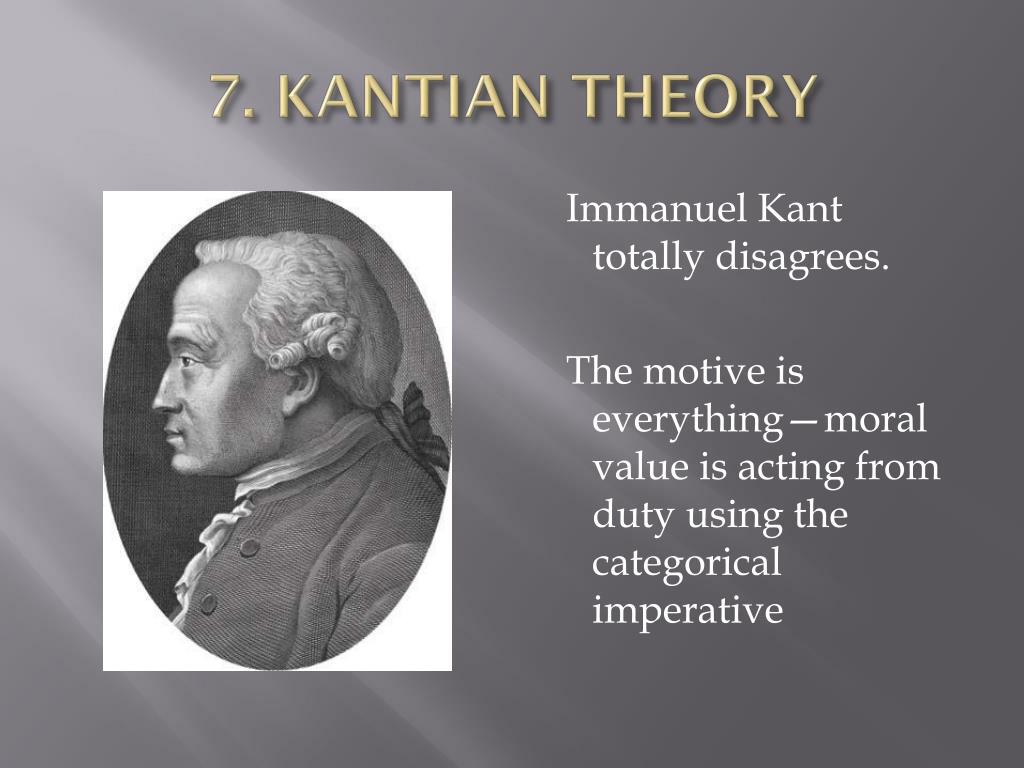 7. KANTIAN THEORY

Immanuel Kant totally disagrees.

The motive is everything—moral value is acting from duty using the categorical imperative